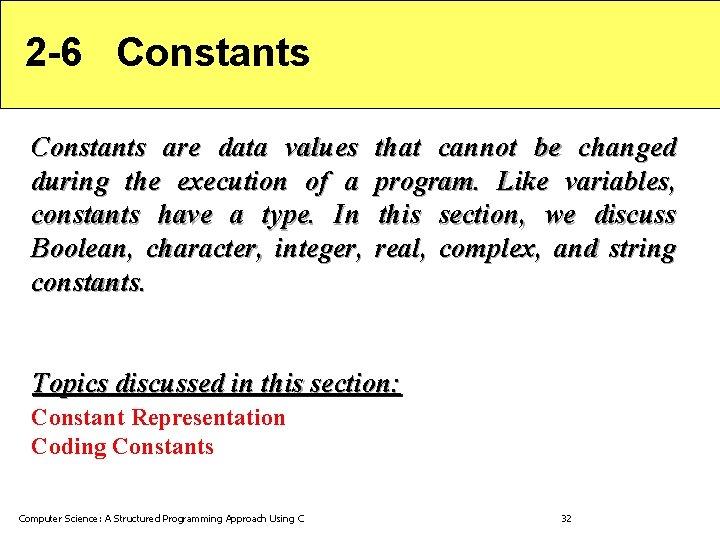 2-6 Constants

Constants are data values that cannot be changed during the execution of a program. Like variables, constants have a type. In this section, we discuss Boolean, character, integer, real, complex, and string constants.

Topics discussed in this section:

Constant Representation
Coding Constants

Computer Science: A Structured Programming Approach Using C

32